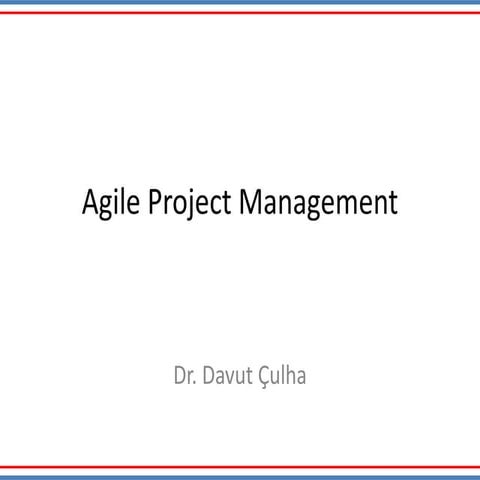 Agile Project Management

Dr. Davut Çulha